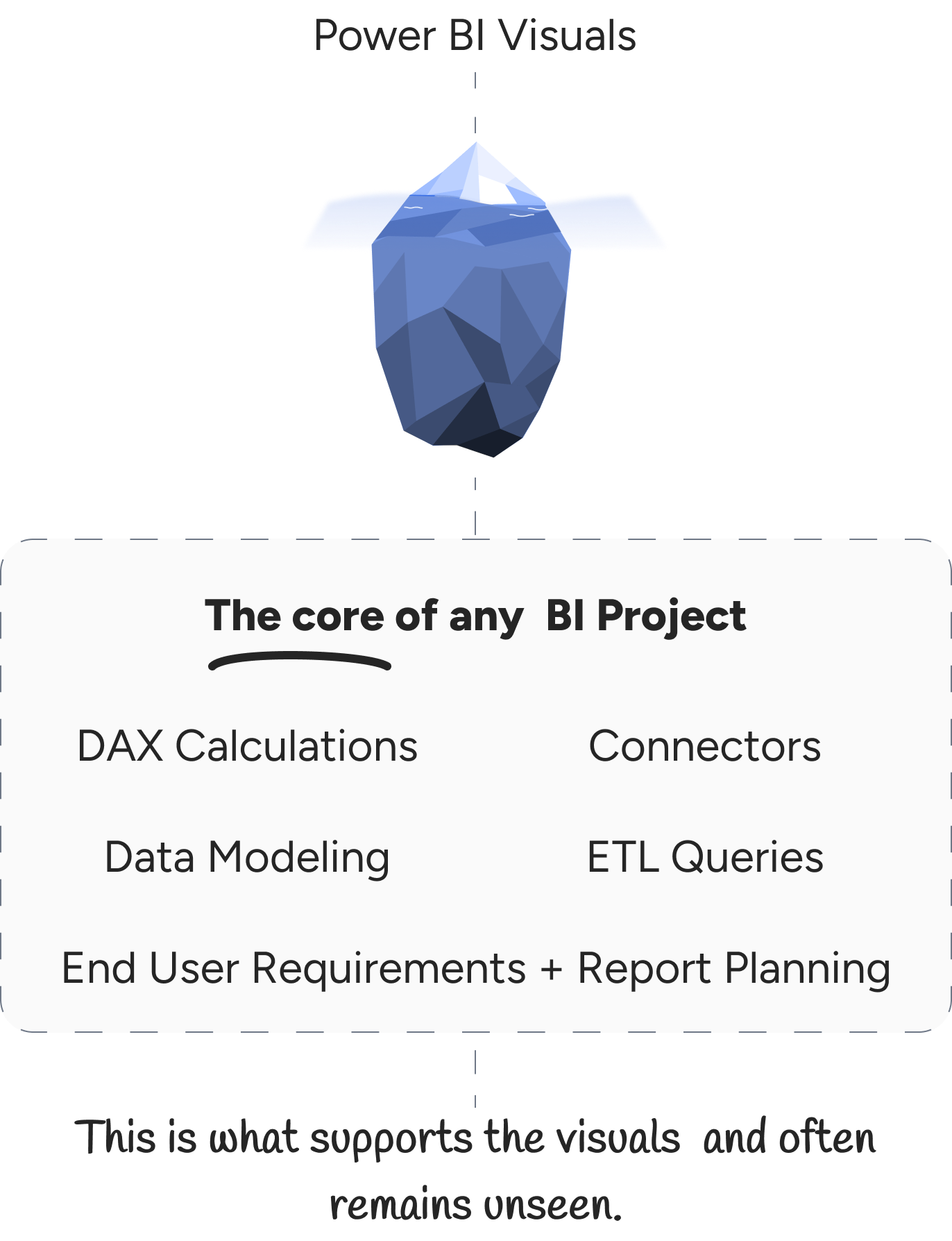 Power BI Visuals

The core of any BI Project

DAX Calculations

Connectors

Data Modeling

ETL Queries

End User Requirements + Report Planning

This is what supports the visuals and often remains unseen.